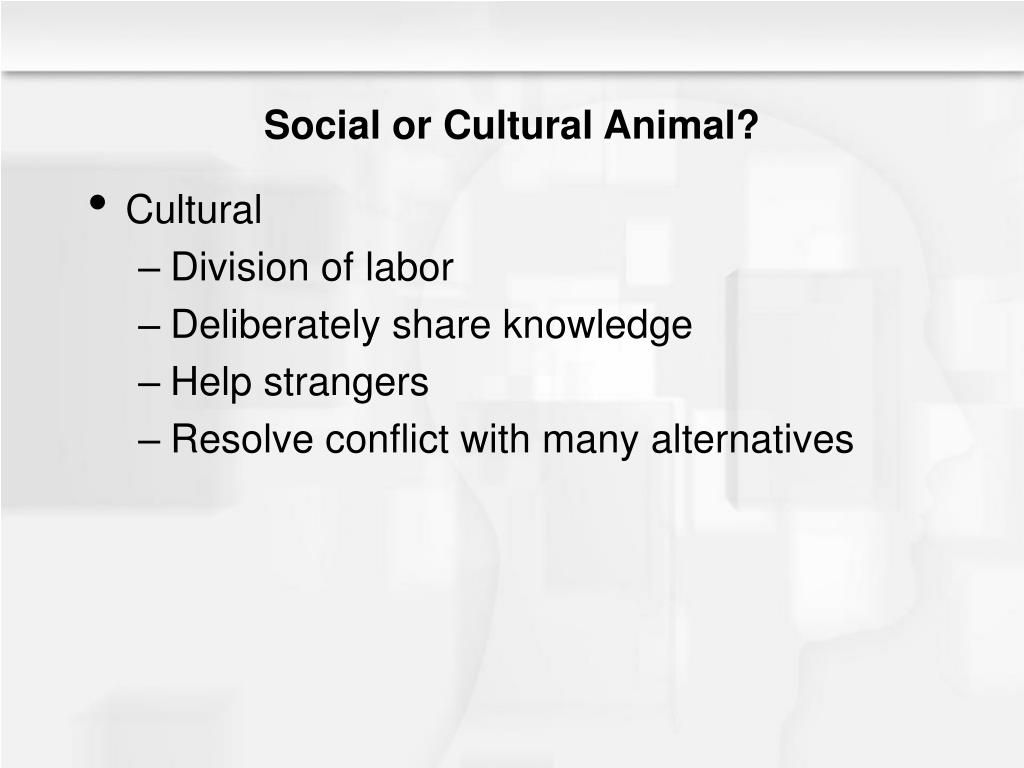 Social or Cultural Animal?

• Cultural
 – Division of labor
 – Deliberately share knowledge
 – Help strangers
 – Resolve conflict with many alternatives